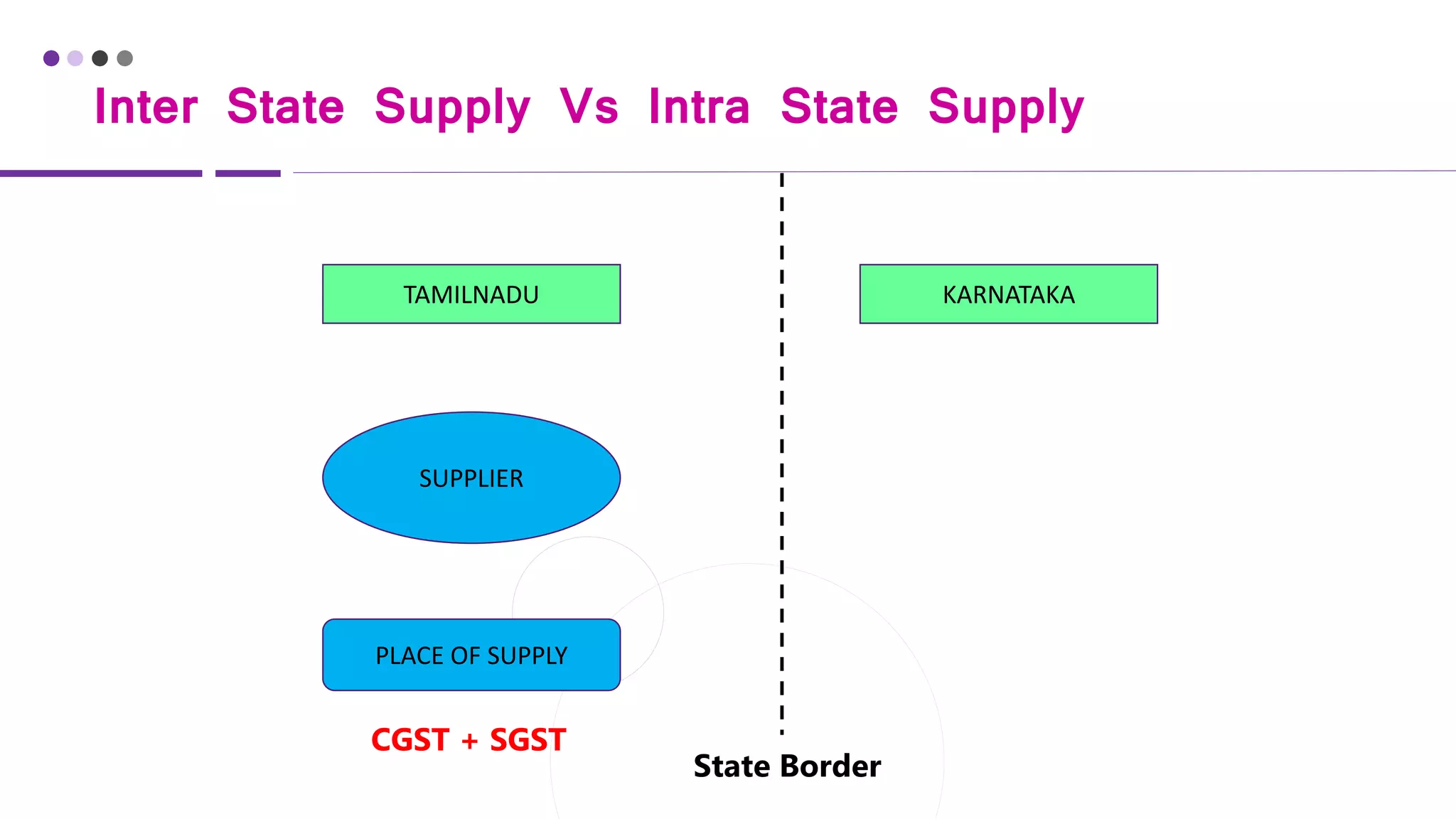 Inter State Supply Vs Intra State Supply

TAMILNADU

KARNATAKA

SUPPLIER

PLACE OF SUPPLY

CGST + SGST

State Border